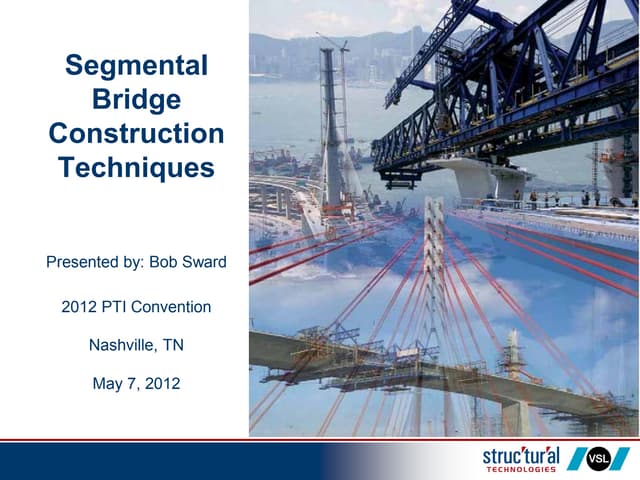 Segmental Bridge Construction Techniques

Presented by: Bob Sward

2012 PTI Convention

Nashville, TN

May 7, 2012

struc'tur'al
TECHNOLOGIES

VSL